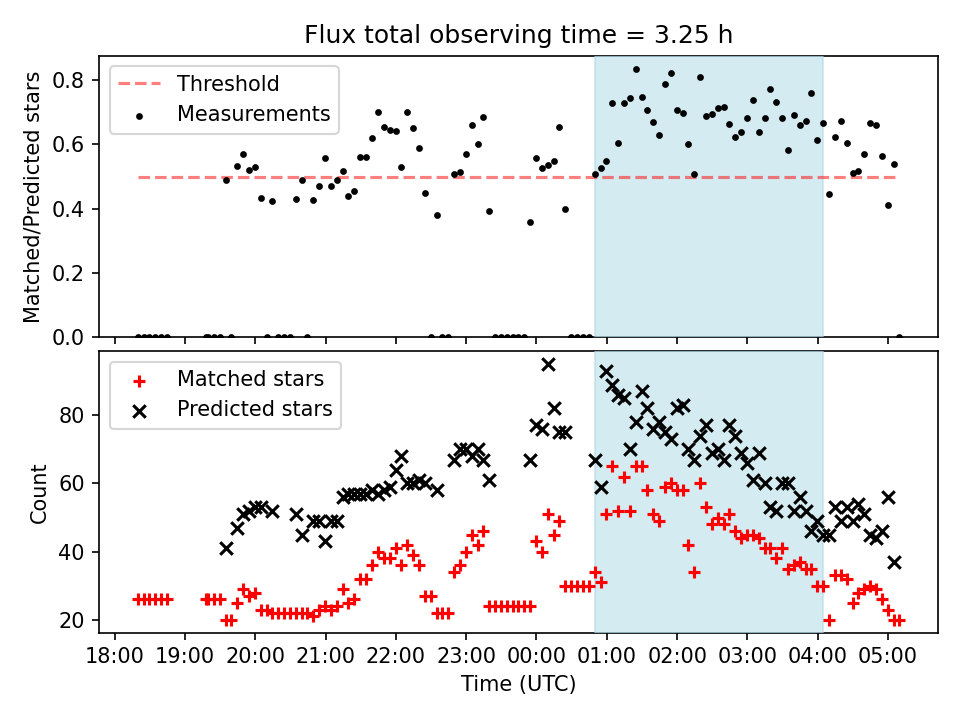 Flux total observing time = 3.25 h

Threshold
Measurements

Matched/Predicted stars

0.8
0.6
0.4
0.2
0.0

Matched stars
Predicted stars

Count

80
60
40
20

18:00 19:00 20:00 21:00 22:00 23:00 00:00 01:00 02:00 03:00 04:00 05:00

Time (UTC)